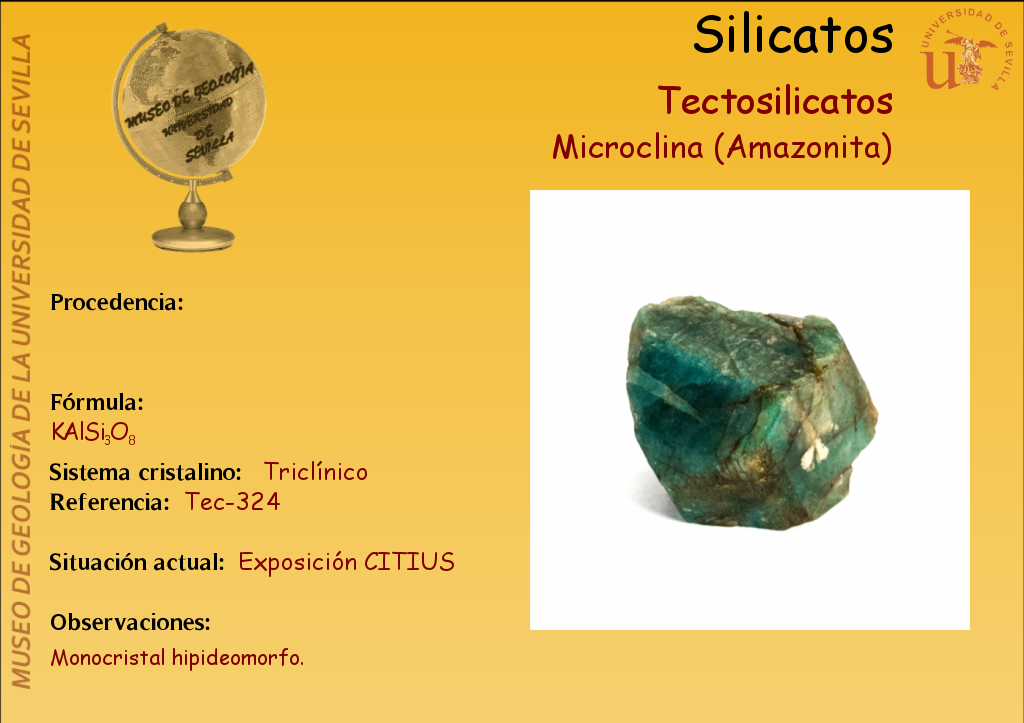 MUSEO DE GEOLOGÍA DE LA UNIVERSIDAD DE SEVILLA

MUSEO DE GEOLOGÍA UNIVERSIDAD DE SEVILLA

Silicatos

UNIVERSIDAD DE SEVILLA

Tectosilicatos

Microclina (Amazonita)

Procedencia:

Fórmula:
$KAlSi_3O_8$

Sistema cristalino: Triclínico

Referencia: Tec-324

Situación actual: Exposición CITIUS

Observaciones:
Monocristal hipideomorfo.